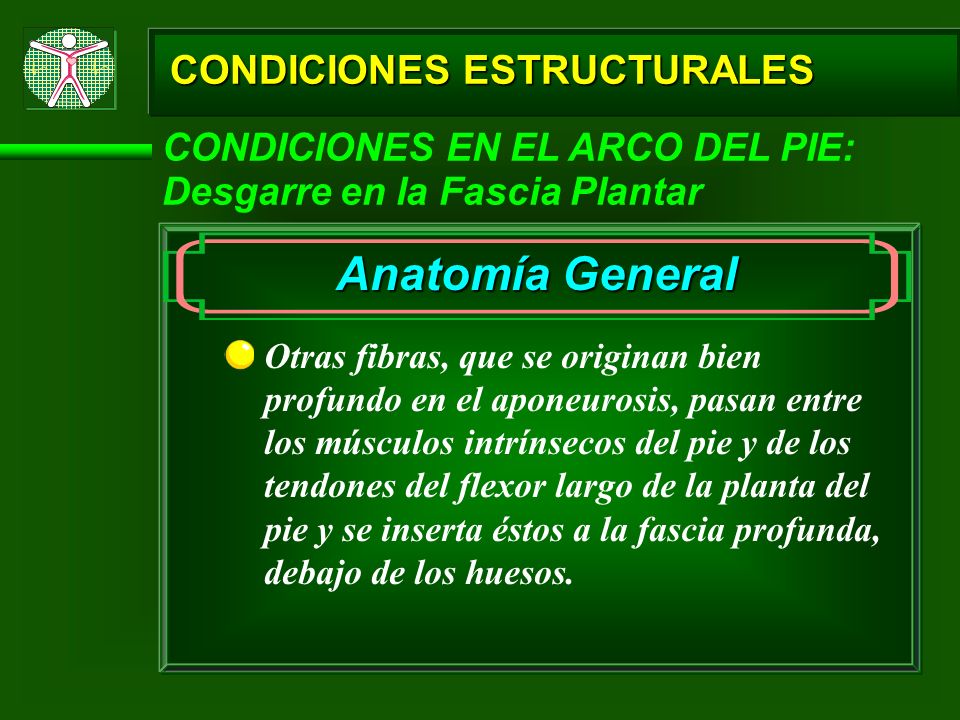 CONDICIONES ESTRUCTURALES

CONDICIONES EN EL ARCO DEL PIE: Desgarre en la Fascia Plantar

Anatomía General

Otras fibras, que se originan bien profundo en el aponeurosis, pasan entre los músculos intrínsecos del pie y de los tendones del flexor largo de la planta del pie y se inserta éstos a la fascia profunda, debajo de los huesos.